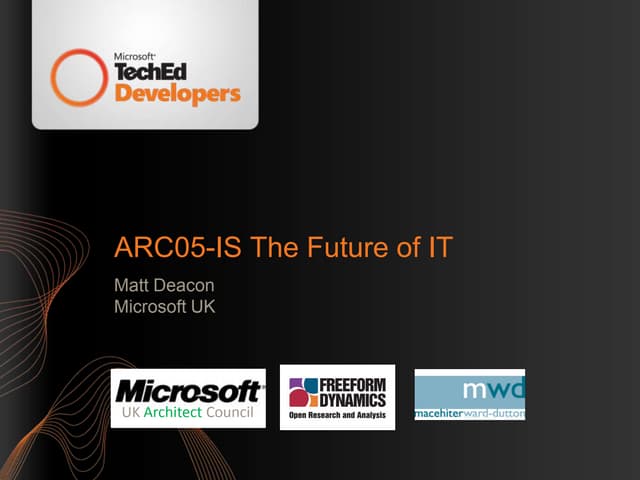 Microsoft
TechEd
Developers

ARC05-IS The Future of IT

Matt Deacon
Microsoft UK

Microsoft
UK Architect Council

FREEFORM DYNAMICS
Open Research and Analysis

mwd
macehiterward-dutton